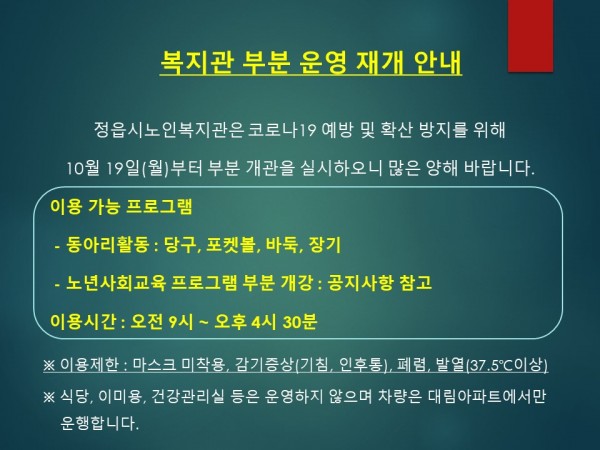 복지관 부분 운영 재개 안내

정읍시노인복지관은 코로나19 예방 및 확산 방지를 위해 10월 19일(월)부터 부분 개관을 실시하오니 많은 양해 바랍니다.

이용 가능 프로그램

- 동아리활동 : 당구, 포켓볼, 바둑, 장기

- 노년사회교육 프로그램 부분 개강 : 공지사항 참고

이용시간 : 오전 9시 ~ 오후 4시 30분

※ 이용제한 : 마스크 미착용, 감기증상(기침, 인후통), 폐렴, 발열(37.5℃이상)

※ 식당, 이미용, 건강관리실 등은 운영하지 않으며 차량은 대림아파트에서만 운행합니다.